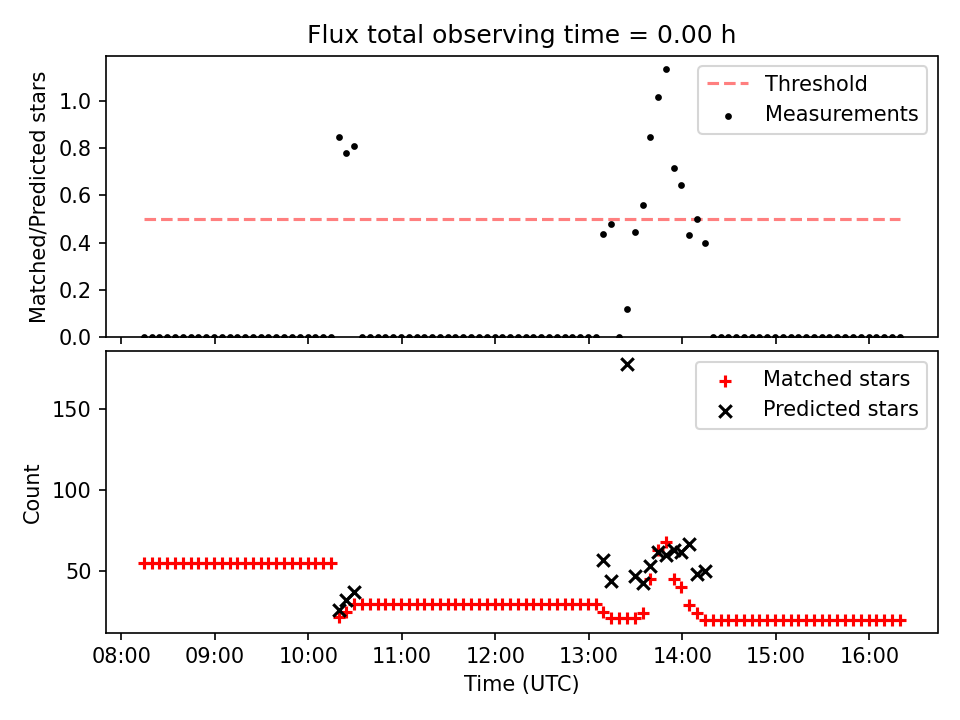 Flux total observing time = 0.00 h

Matched/Predicted stars

1.0
0.8
0.6
0.4
0.2
0.0

Threshold
Measurements

Count

150
100
50

Matched stars
Predicted stars

08:00 09:00 10:00 11:00 12:00 13:00 14:00 15:00 16:00

Time (UTC)